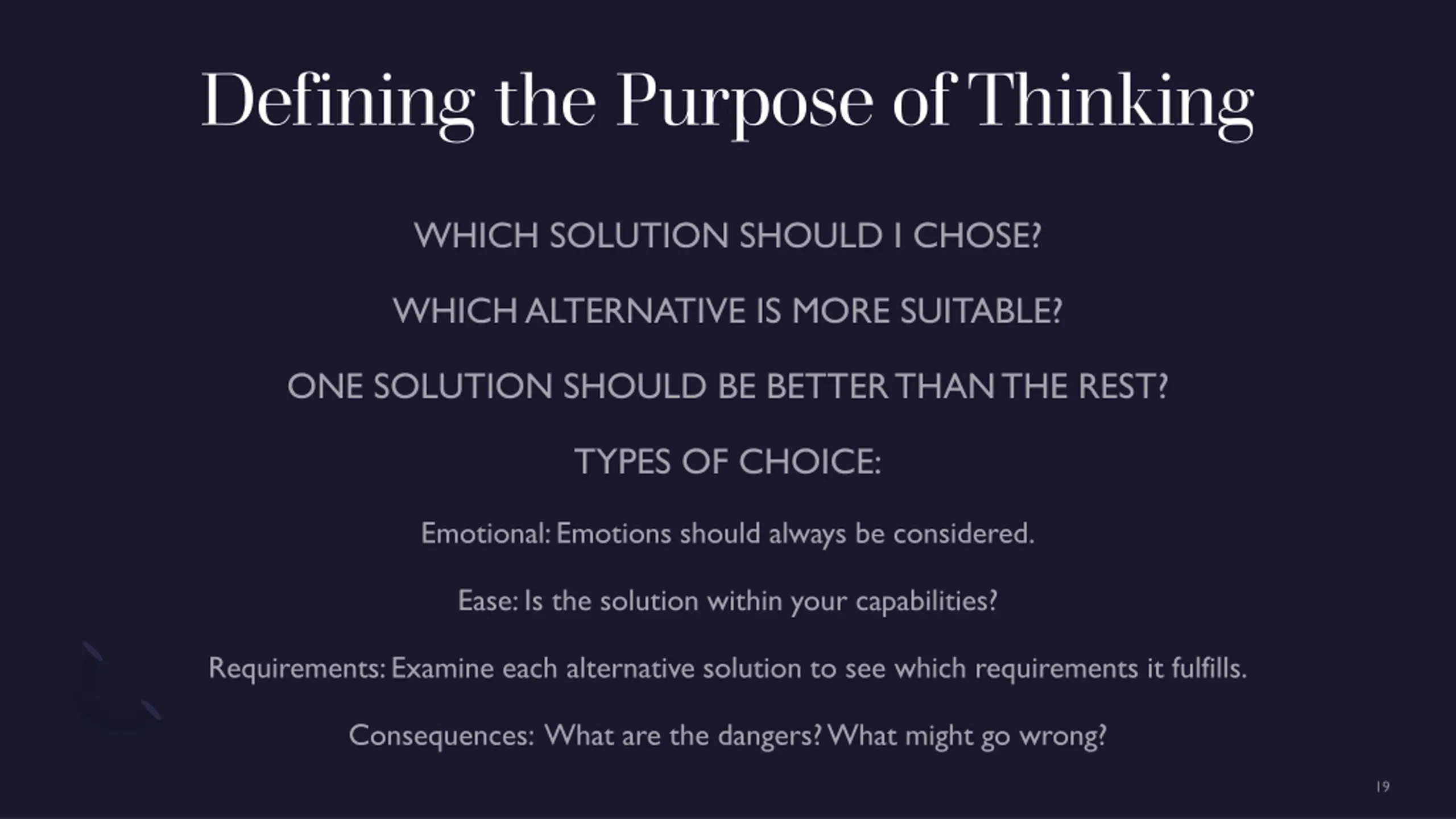 Defining the Purpose of Thinking

WHICH SOLUTION SHOULD I CHOSE?

WHICH ALTERNATIVE IS MORE SUITABLE?

ONE SOLUTION SHOULD BE BETTER THAN THE REST?

TYPES OF CHOICE:

Emotional: Emotions should always be considered.

Ease: Is the solution within your capabilities?

Requirements: Examine each alternative solution to see which requirements it fulfills.

Consequences: What are the dangers? What might go wrong?

19